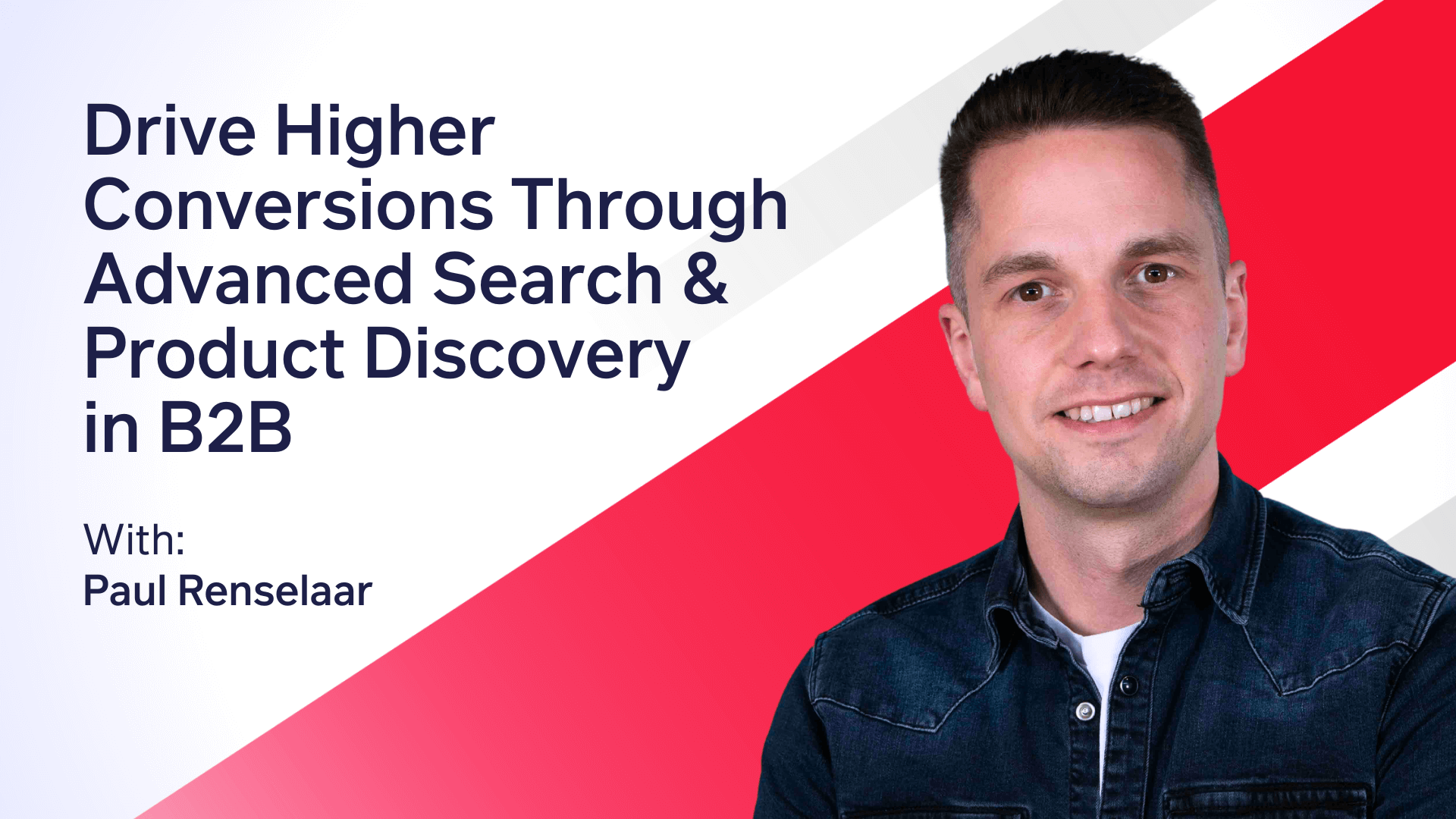 Drive Higher Conversions Through Advanced Search & Product Discovery in B2B

With:
Paul Renselaar